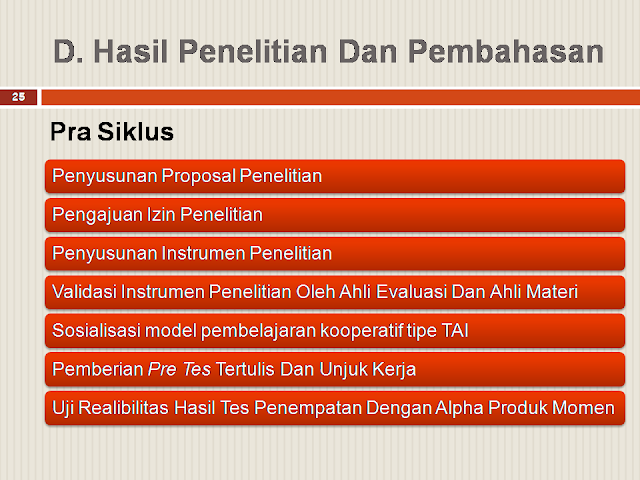 D. Hasil Penelitian Dan Pembahasan

25

Pra Siklus

Penyusunan Proposal Penelitian

Pengajuan Izin Penelitian

Penyusunan Instrumen Penelitian

Validasi Instrumen Penelitian Oleh Ahli Evaluasi Dan Ahli Materi

Sosialisasi model pembelajaran kooperatif tipe TAI

Pemberian Pre Tes Tertulis Dan Unjuk Kerja

Uji Realibilitas Hasil Tes Penempatan Dengan Alpha Produk Momen